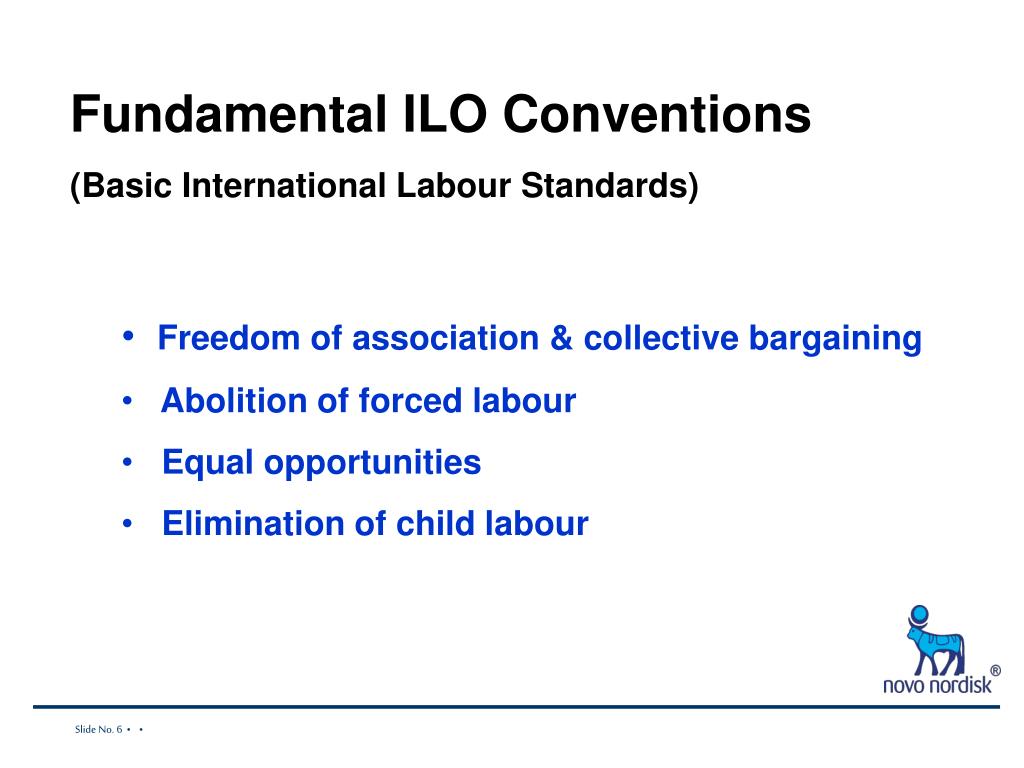 Fundamental ILO Conventions

(Basic International Labour Standards)

• Freedom of association & collective bargaining
• Abolition of forced labour
• Equal opportunities
• Elimination of child labour

novo nordisk®

Slide No. 6 • •